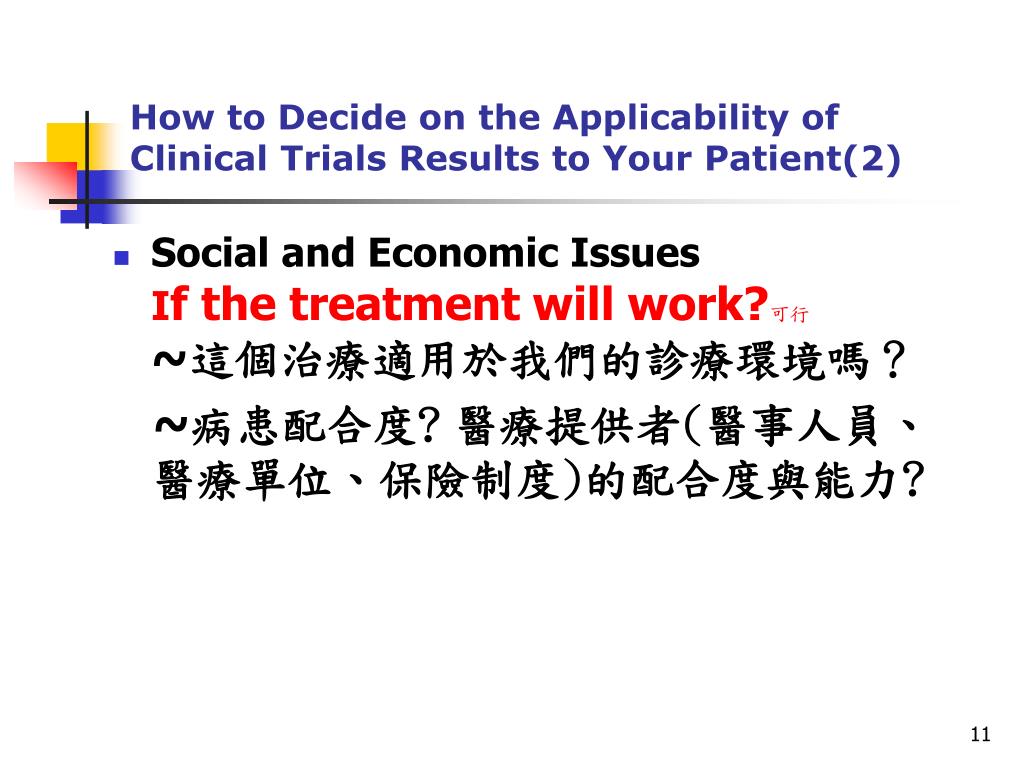 How to Decide on the Applicability of Clinical Trials Results to Your Patient(2)

Social and Economic Issues
If the treatment will work?可行
~這個治療適用於我們的診療環境嗎？
~病患配合度? 醫療提供者(醫事人員、醫療單位、保險制度)的配合度與能力?

11